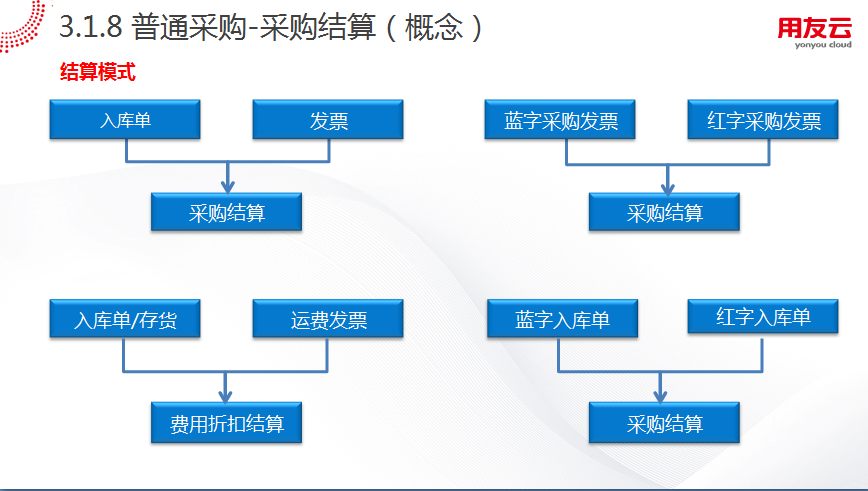 3.1.8 普通采购-采购结算（概念）

用友云
yonyou cloud

结算模式

入库单

发票

采购结算

蓝字采购发票

红字采购发票

采购结算

入库单/存货

运费发票

费用折扣结算

蓝字入库单

红字入库单

采购结算